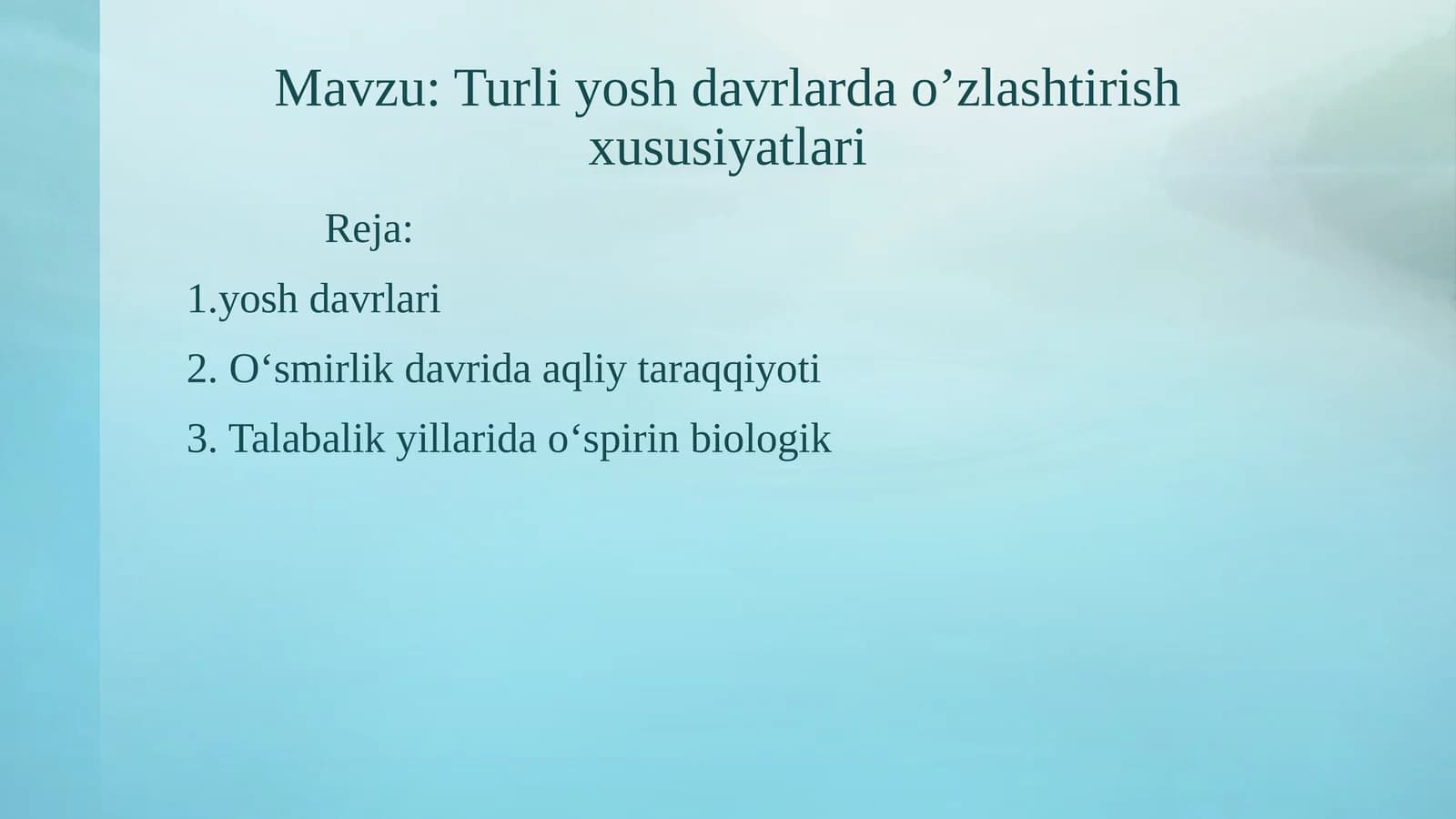 Mavzu: Turli yosh davrlarda o’zlashtirish xususiyatlari

Reja:

1.yosh davrlari

2. O‘smirlik davrida aqliy taraqqiyoti

3. Talabalik yillarida o‘spirin biologik